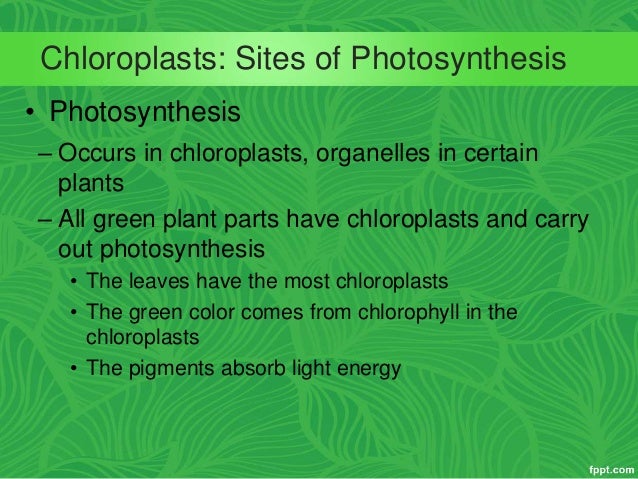 Chloroplasts: Sites of Photosynthesis

• Photosynthesis

– Occurs in chloroplasts, organelles in certain plants

– All green plant parts have chloroplasts and carry out photosynthesis

• The leaves have the most chloroplasts

• The green color comes from chlorophyll in the chloroplasts

• The pigments absorb light energy

fppt.com